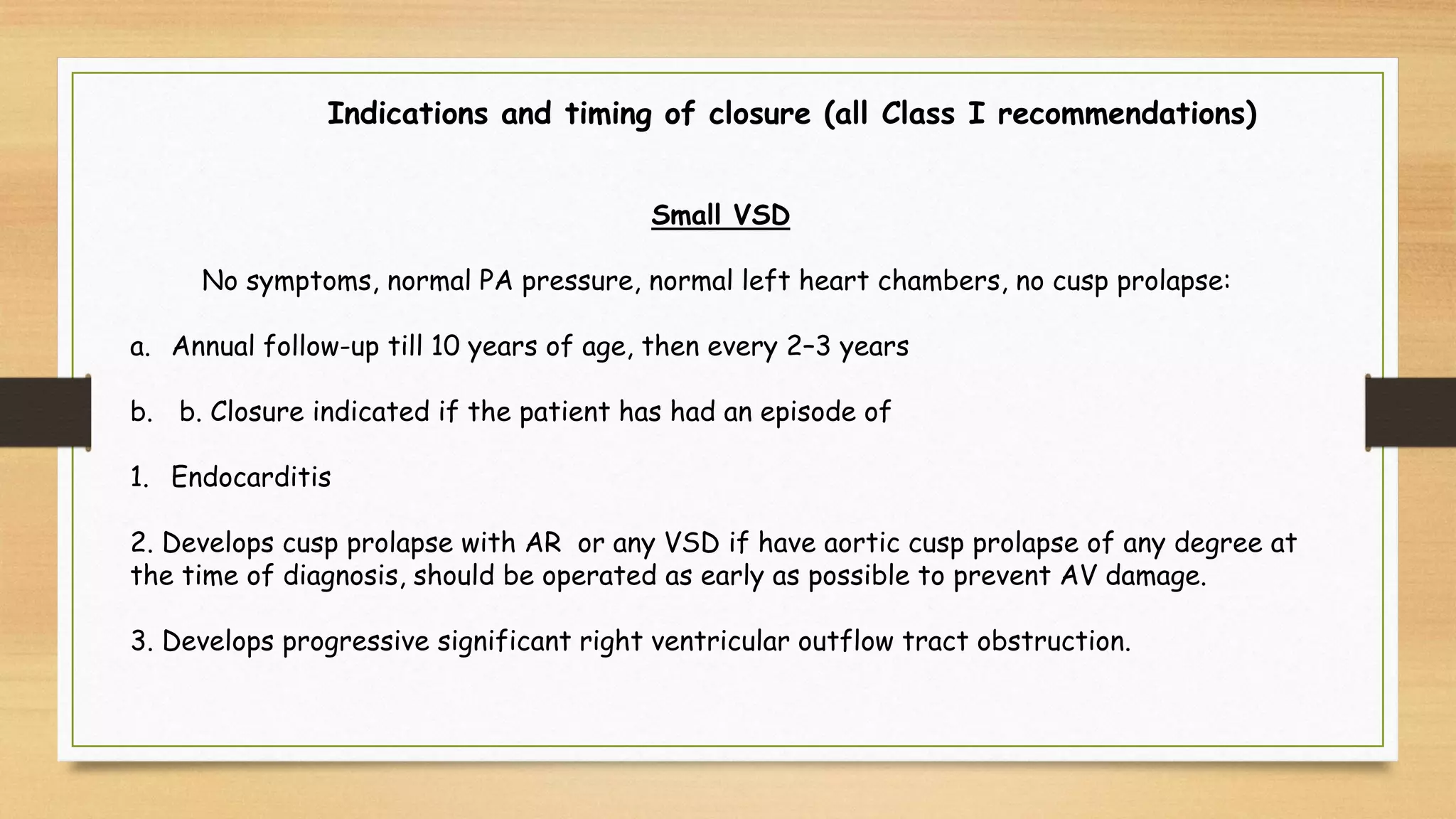 Indications and timing of closure (all Class I recommendations)

Small VSD

No symptoms, normal PA pressure, normal left heart chambers, no cusp prolapse:

a. Annual follow-up till 10 years of age, then every 2–3 years

b. b. Closure indicated if the patient has had an episode of

1. Endocarditis

2. Develops cusp prolapse with AR or any VSD if have aortic cusp prolapse of any degree at the time of diagnosis, should be operated as early as possible to prevent AV damage.

3. Develops progressive significant right ventricular outflow tract obstruction.